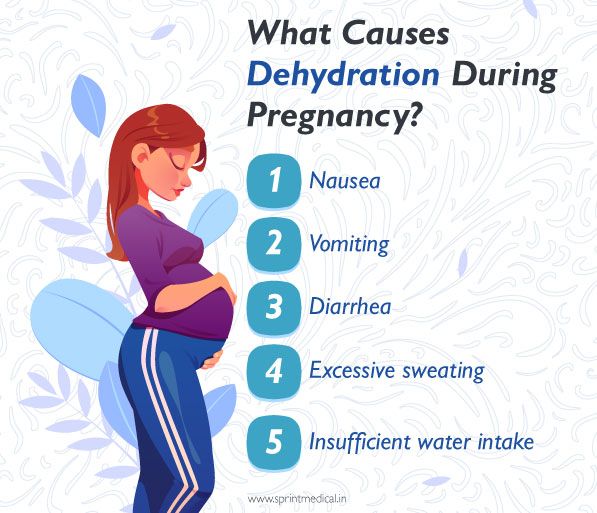 What Causes Dehydration During Pregnancy?

1 Nausea

2 Vomiting

3 Diarrhea

4 Excessive sweating

5 Insufficient water intake

www.sprintmedical.in